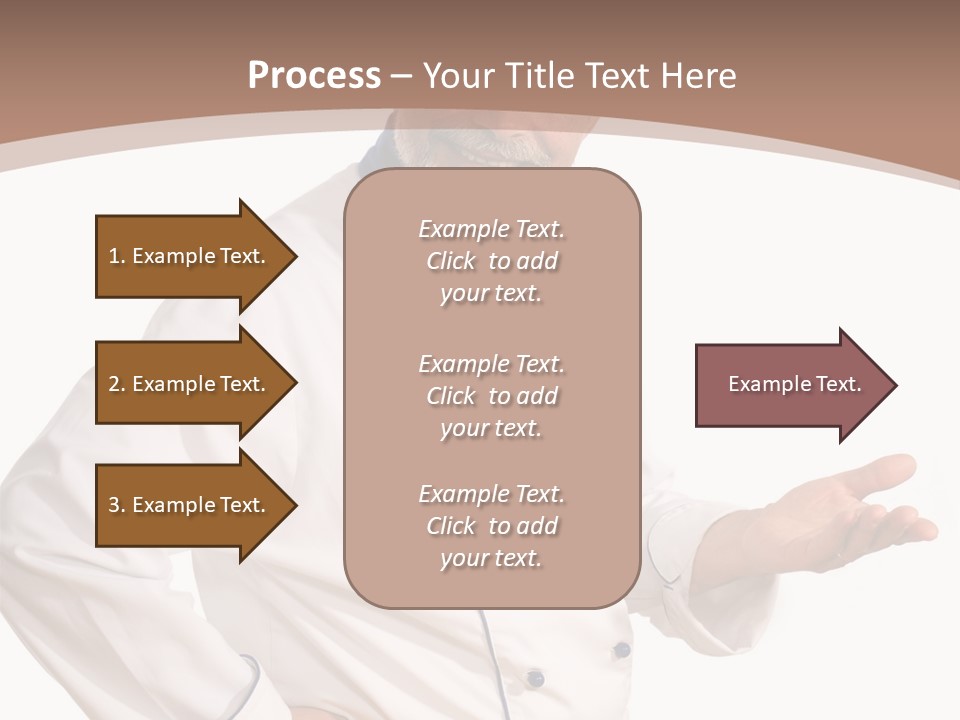 Process – Your Title Text Here

1. Example Text.

2. Example Text.

3. Example Text.

Example Text. Click to add your text.

Example Text. Click to add your text.

Example Text. Click to add your text.

Example Text.